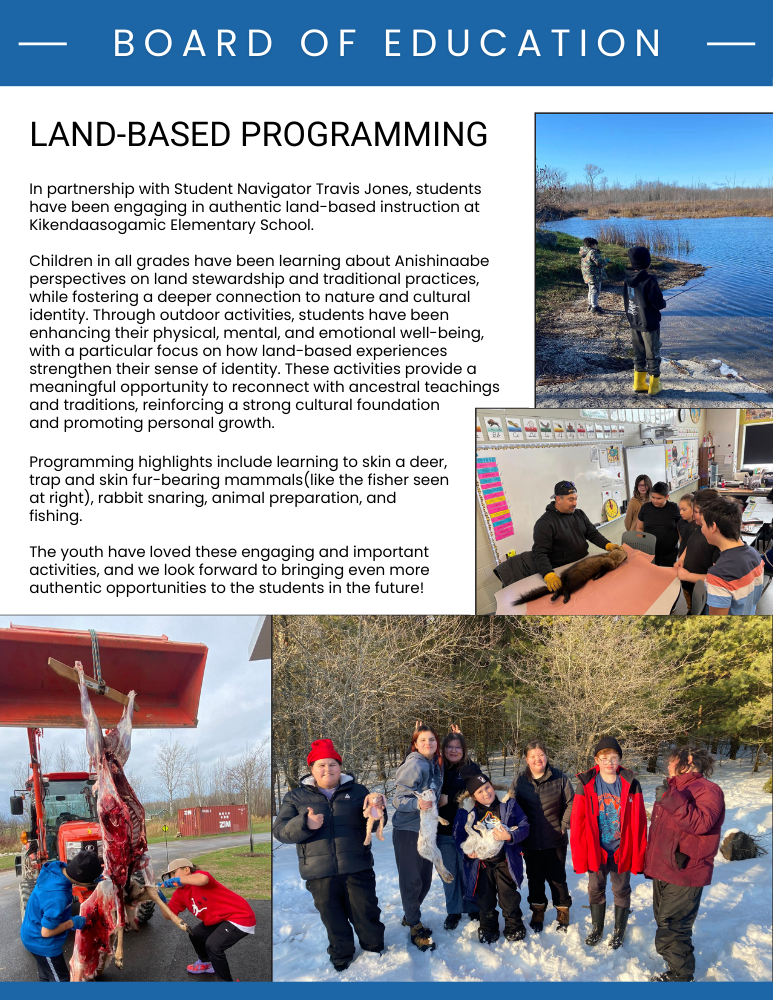 BOARD OF EDUCATION

LAND-BASED PROGRAMMING

In partnership with Student Navigator Travis Jones, students have been engaging in authentic land-based instruction at Kikendaasogamic Elementary School.

Children in all grades have been learning about Anishinaabe perspectives on land stewardship and traditional practices, while fostering a deeper connection to nature and cultural identity. Through outdoor activities, students have been enhancing their physical, mental, and emotional well-being, with a particular focus on how land-based experiences strengthen their sense of identity. These activities provide a meaningful opportunity to reconnect with ancestral teachings and traditions, reinforcing a strong cultural foundation and promoting personal growth.

Programming highlights include learning to skin a deer, trap and skin fur-bearing mammals(like the fisher seen at right), rabbit snaring, animal preparation, and fishing.

The youth have loved these engaging and important activities, and we look forward to bringing even more authentic opportunities to the students in the future!